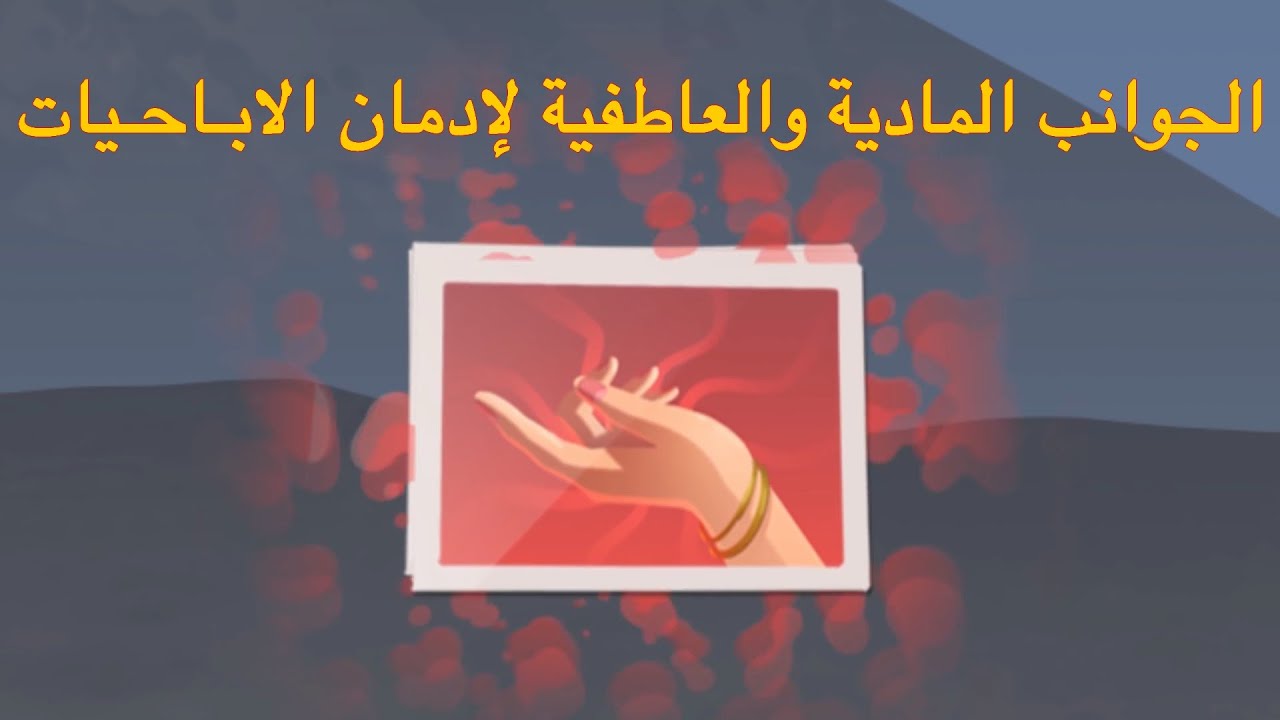 الجوانب المادية والعاطفية لإدمان الاباحيات